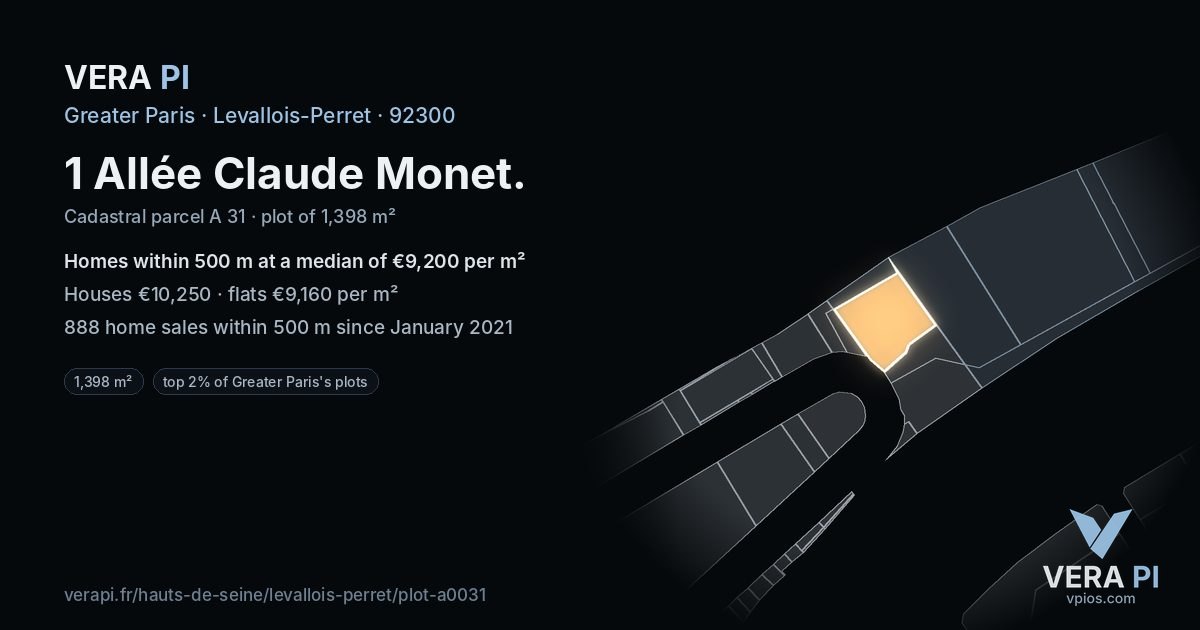 VERA PI
Greater Paris · Levallois-Perret · 92300

1 Allée Claude Monet.

Cadastral parcel A 31 · plot of 1,398 m²

Homes within 500 m at a median of €9,200 per m²

Houses €10,250 · flats €9,160 per m²

888 home sales within 500 m since January 2021

1,398 m²

top 2% of Greater Paris's plots

verapi.fr/hauts-de-seine/levallois-perret/plot-a0031

VERA PI
vpios.com